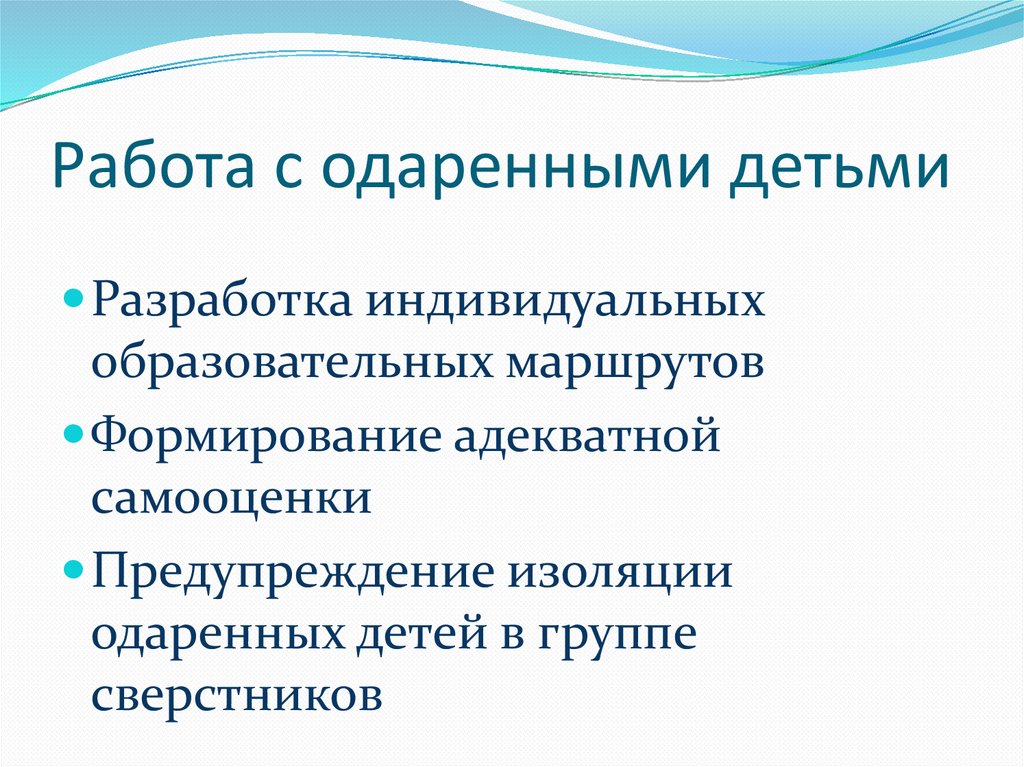 Работа с одаренными детьми

Разработка индивидуальных образовательных маршрутов

Формирование адекватной самооценки

Предупреждение изоляции одаренных детей в группе сверстников